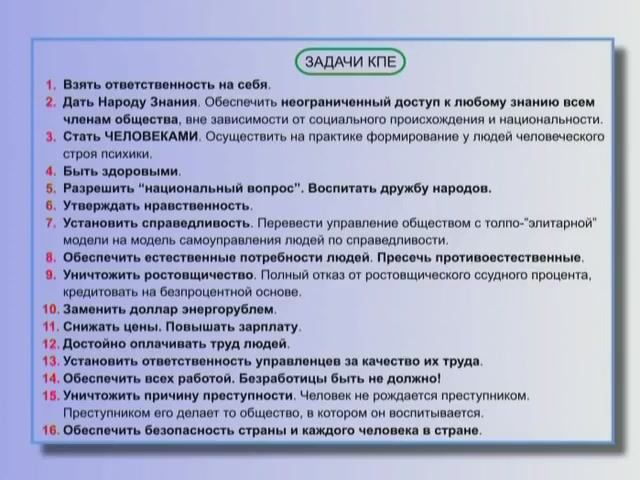 ЗАДАЧИ КПЕ

1. Взять ответственность на себя.
2. Дать Народу Знания. Обеспечить неограниченный доступ к любому знанию всем членам общества, вне зависимости от социального происхождения и национальности.
3. Стать ЧЕЛОВЕКАМИ. Осуществить на практике формирование у людей человеческого строя психики.
4. Быть здоровыми.
5. Разрешить "национальный вопрос". Воспитать дружбу народов.
6. Утверждать нравственность.
7. Установить справедливость. Перевести управление обществом с толпо-"элитарной" модели на модель самоуправления людей по справедливости.
8. Обеспечить естественные потребности людей. Пресечь противоестественные.
9. Уничтожить ростовщичество. Полный отказ от ростовщического ссудного процента, кредитовать на безпроцентной основе.
10. Заменить доллар энергорублем.
11. Снижать цены. Повышать зарплату.
12. Достойно оплачивать труд людей.
13. Установить ответственность управленцев за качество их труда.
14. Обеспечить всех работой. Безработицы быть не должно!
15. Уничтожить причину преступности. Человек не рождается преступником. Преступником его делает то общество, в котором он воспитывается.
16. Обеспечить безопасность страны и каждого человека в стране.